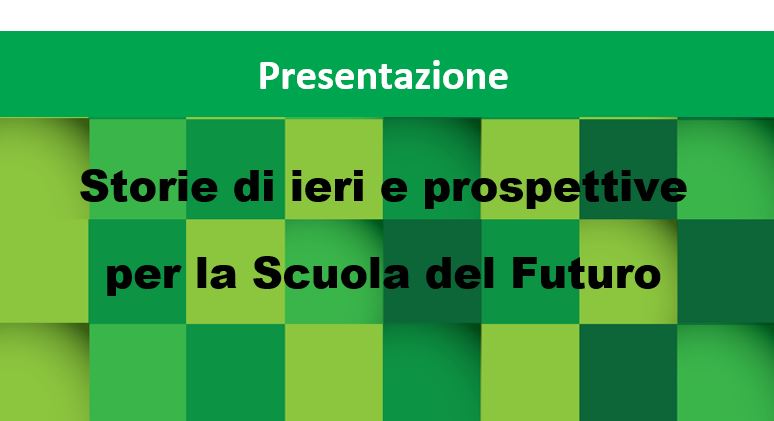 Presentazione

Storie di ieri e prospettive per la Scuola del Futuro